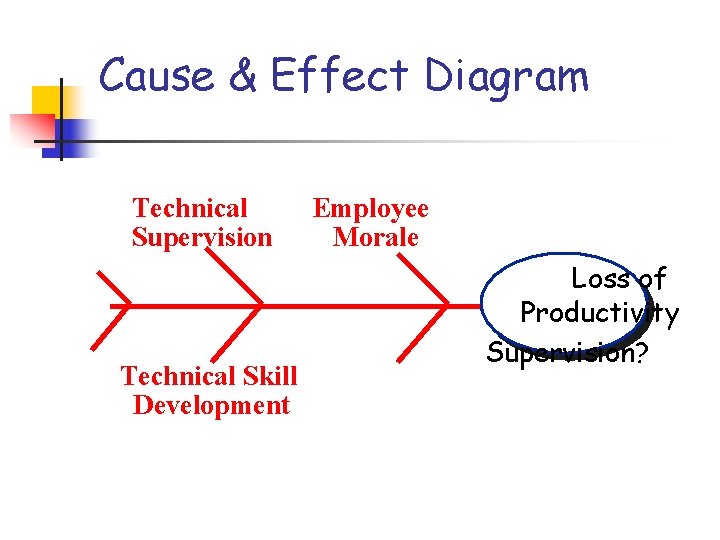 Cause & Effect Diagram

Technical Supervision

Employee Morale

Loss of Productivity Supervision?

Technical Skill Development